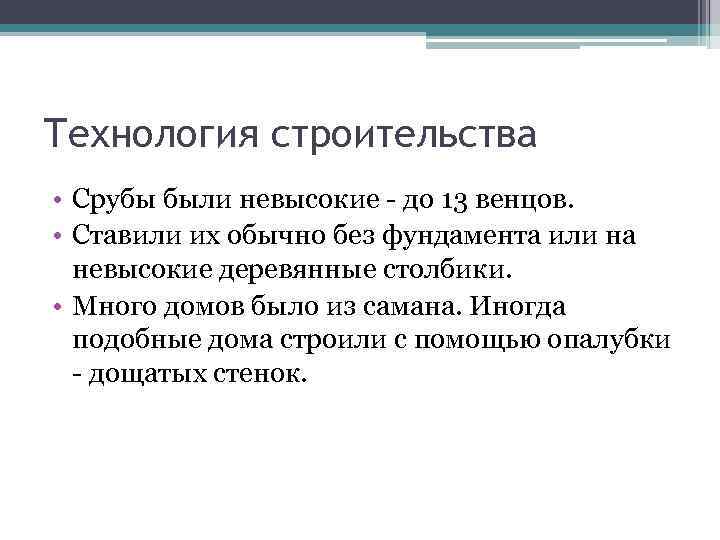 Технология строительства

• Срубы были невысокие - до 13 венцов.
• Ставили их обычно без фундамента или на невысокие деревянные столбики.
• Много домов было из самана. Иногда подобные дома строили с помощью опалубки - дощатых стенок.